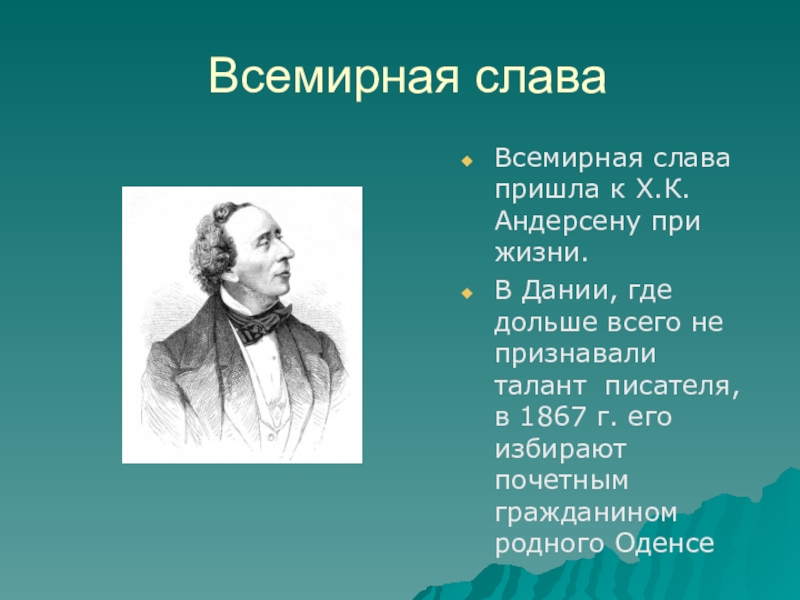 Всемирная слава

Всемирная слава пришла к Х.К. Андерсену при жизни.

В Дании, где дольше всего не признавали талант писателя, в 1867 г. его избирают почетным гражданином родного Оденсе